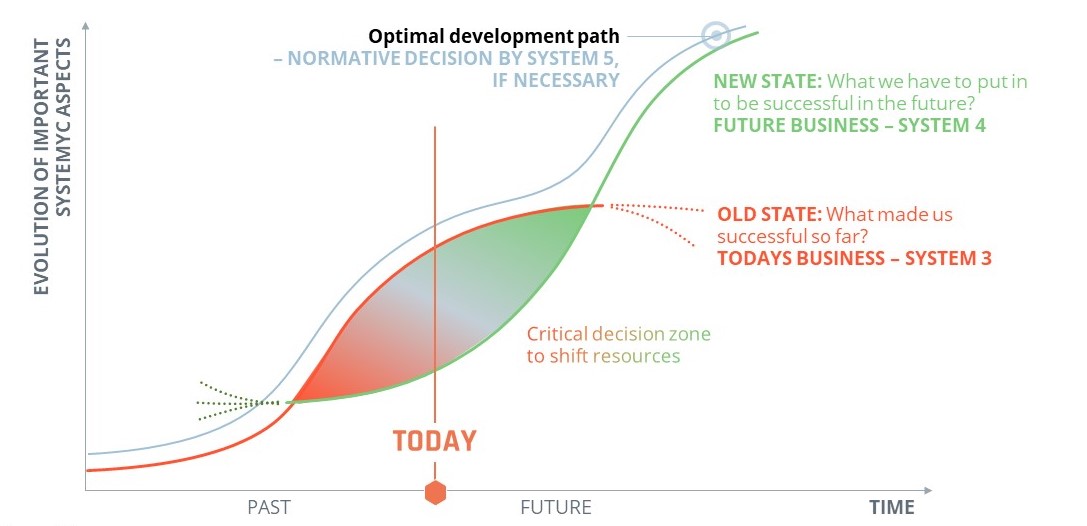 EVOLUTION OF IMPORTANT SYSTEMYC ASPECTS

Optimal development path
– NORMATIVE DECISION BY SYSTEM 5, IF NECESSARY

NEW STATE: What we have to put in to be successful in the future?
FUTURE BUSINESS – SYSTEM 4

OLD STATE: What made us successful so far?
TODAYS BUSINESS – SYSTEM 3

Critical decision zone to shift resources

TODAY

PAST

FUTURE

TIME